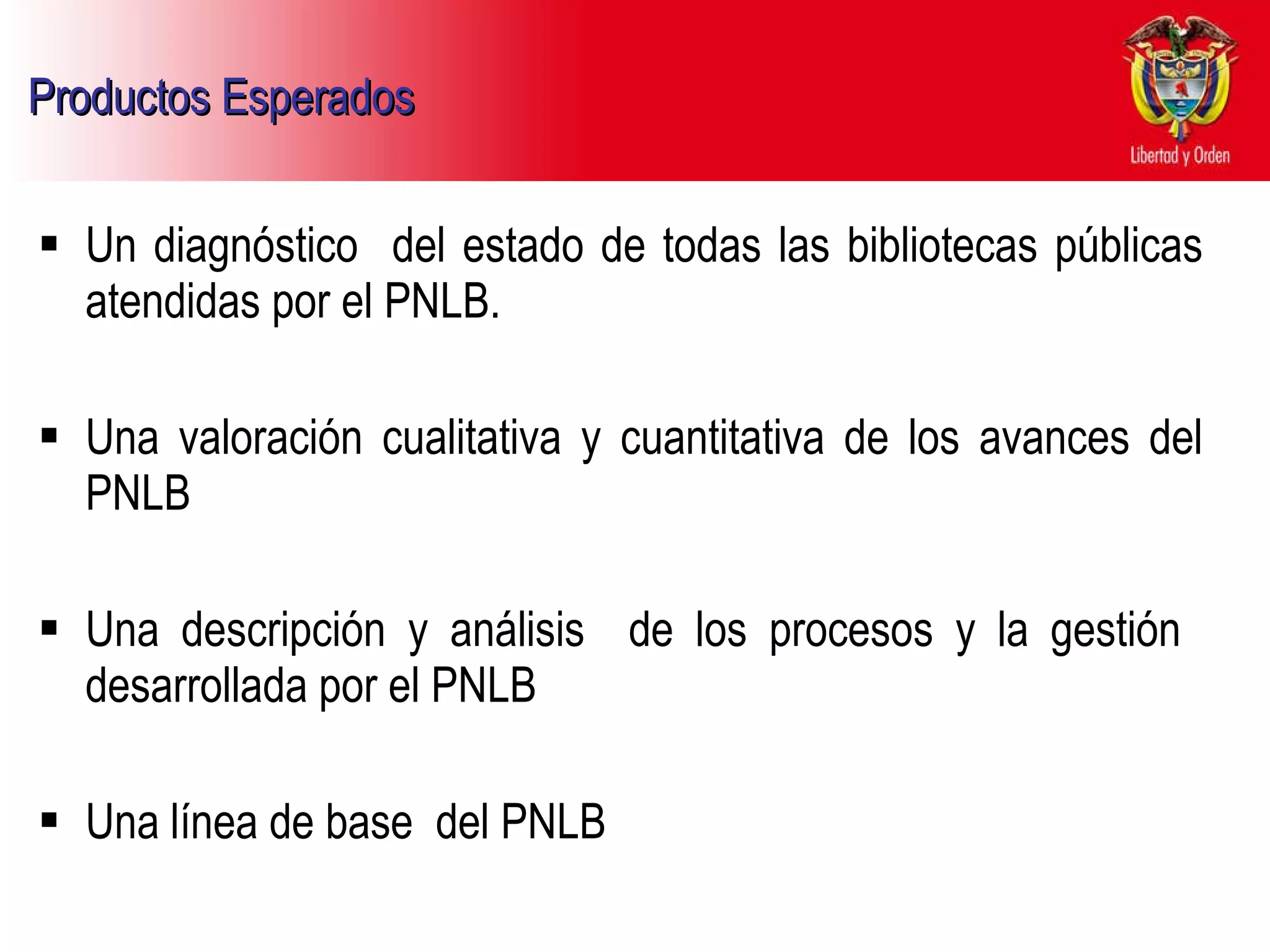 Productos Esperados

Libertad y Orden

▪ Un diagnóstico del estado de todas las bibliotecas públicas atendidas por el PNLB.

▪ Una valoración cualitativa y cuantitativa de los avances del PNLB

▪ Una descripción y análisis de los procesos y la gestión desarrollada por el PNLB

▪ Una línea de base del PNLB